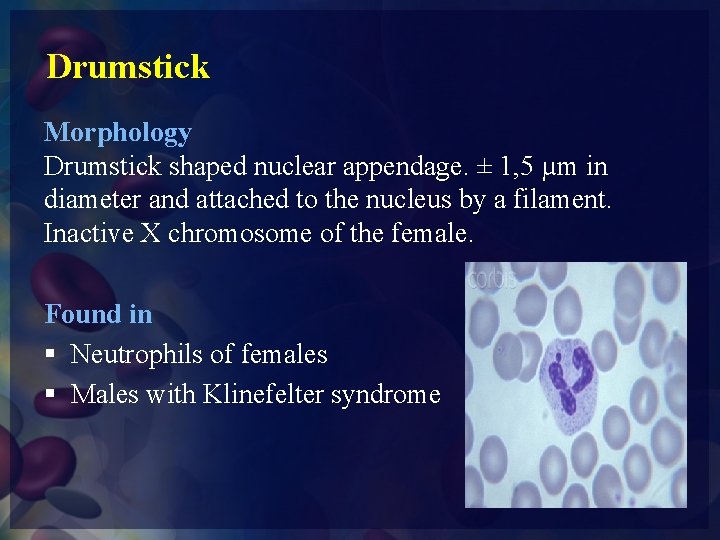 Drumstick

Morphology
Drumstick shaped nuclear appendage. ± 1,5 µm in diameter and attached to the nucleus by a filament. Inactive X chromosome of the female.

Found in
▪ Neutrophils of females
▪ Males with Klinefelter syndrome

corbis